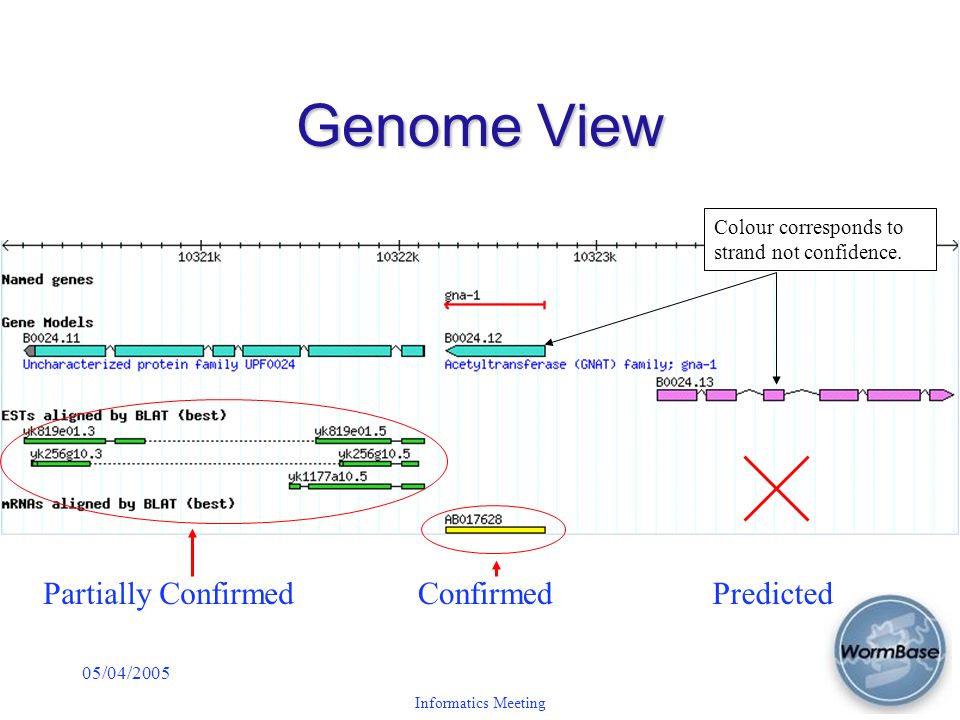 Genome View

Colour corresponds to strand not confidence.

10321k
10322k
10323k

Named genes

gna-1

Gene Models

B0024.11

Uncharacterized protein family UPF0024

B0024.12

Acetyltransferase (GNAT) family; gna-1

B0024.13

ESTs aligned by BLAT (best)

yk819e01.3

yk819e01.5

yk256g10.3

yk256g10.5

yk1177a10.5

mRNAs aligned by BLAT (best)

AB017628

Partially Confirmed

Confirmed

Predicted

WormBase

05/04/2005

Informatics Meeting